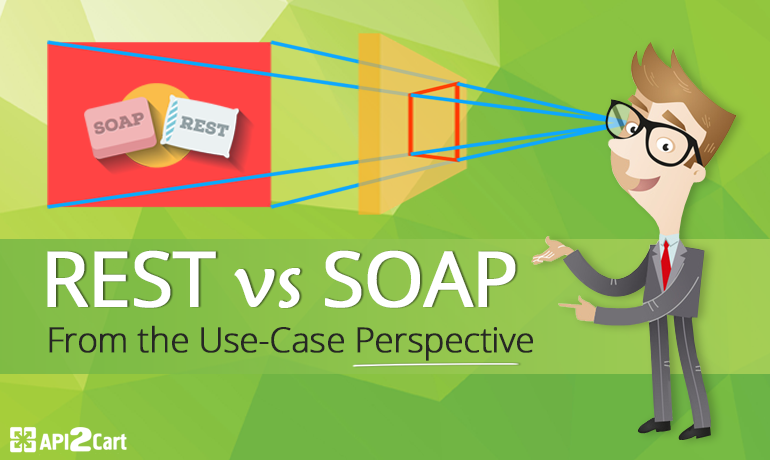 SOAP
REST

REST vs SOAP
From the Use-Case Perspective

API2Cart